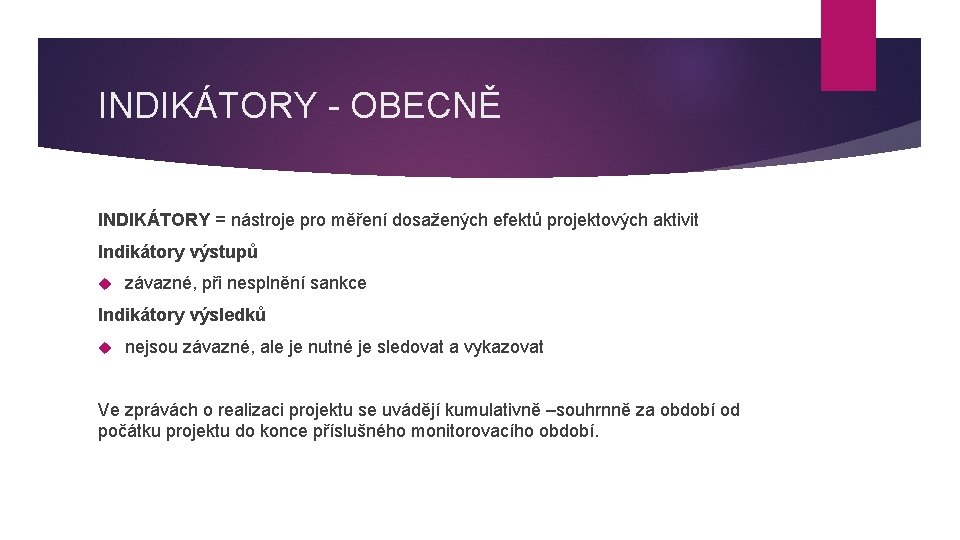 INDIKÁTORY - OBECNĚ

INDIKÁTORY = nástroje pro měření dosažených efektů projektových aktivit

Indikátory výstupů

závazné, při nesplnění sankce

Indikátory výsledků

nejsou závazné, ale je nutné je sledovat a vykazovat

Ve zprávách o realizaci projektu se uvádějí kumulativně –souhrnně za období od počátku projektu do konce příslušného monitorovacího období.